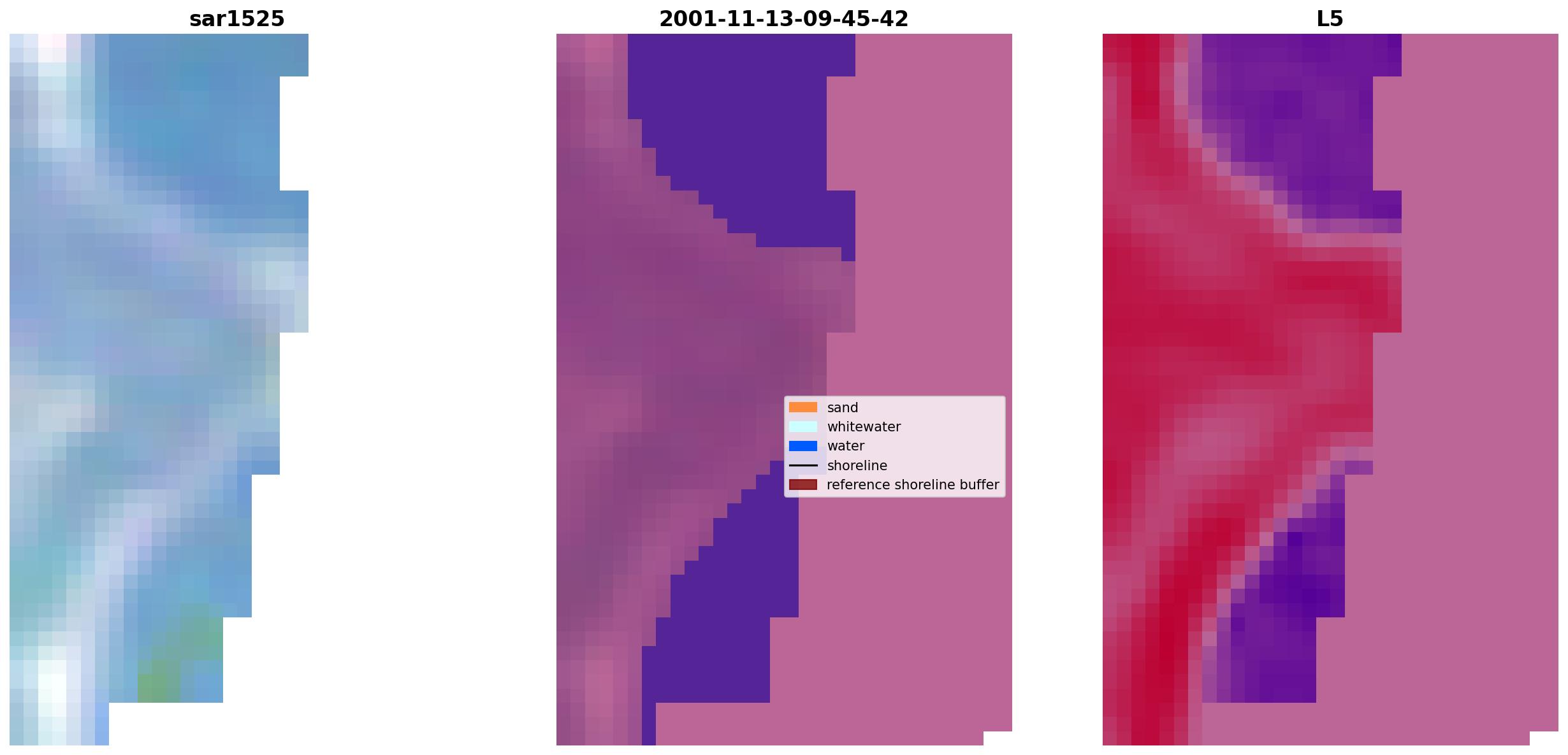 sar1525

2001-11-13-09-45-42

L5

sand
whitewater
water
shoreline
reference shoreline buffer